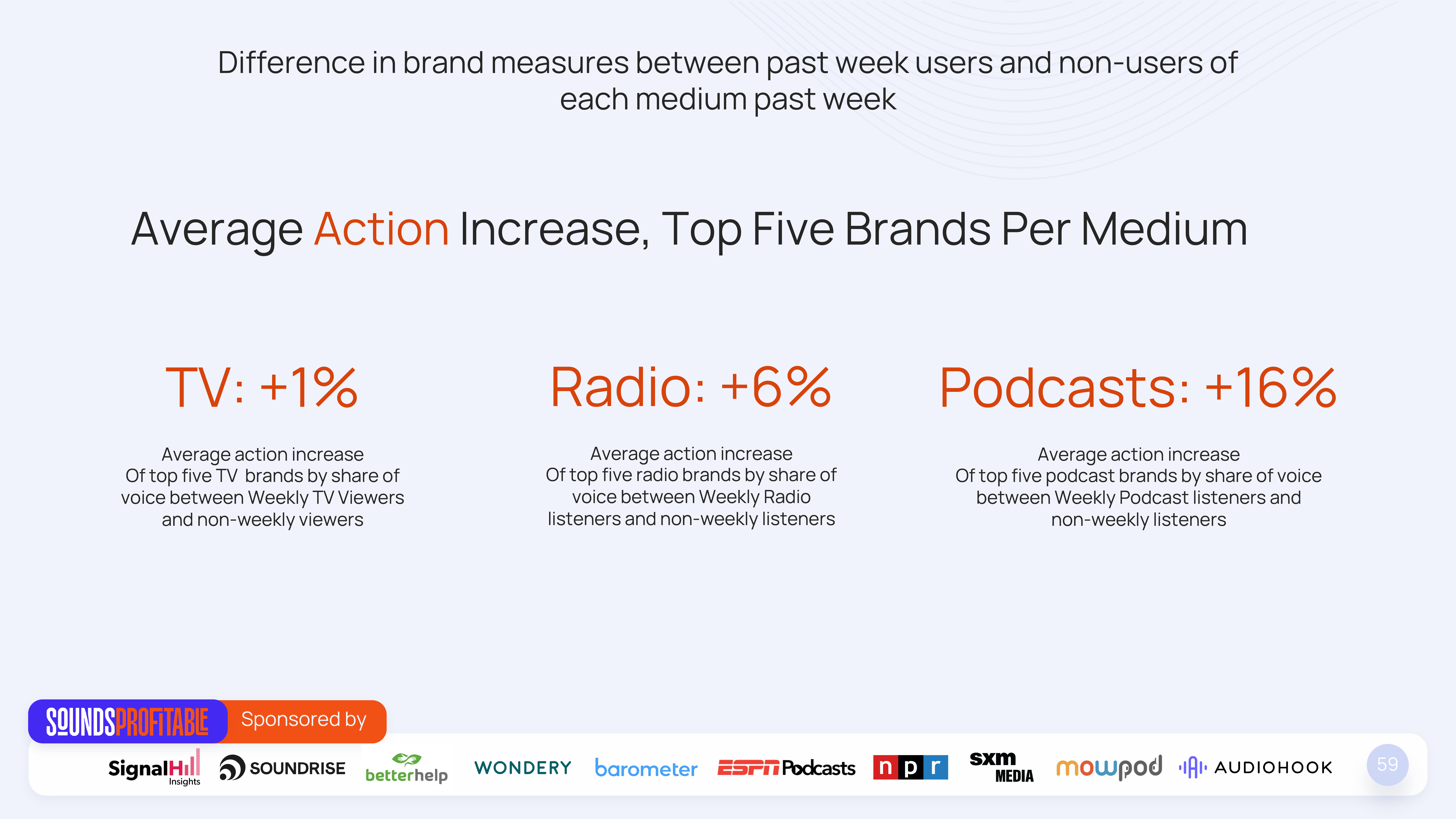 Difference in brand measures between past week users and non-users of each medium past week

Average Action Increase, Top Five Brands Per Medium

TV: +1%

Average action increase
Of top five TV brands by share of voice between Weekly TV Viewers and non-weekly viewers

Radio: +6%

Average action increase
Of top five radio brands by share of voice between Weekly Radio listeners and non-weekly listeners

Podcasts: +16%

Average action increase
Of top five podcast brands by share of voice between Weekly Podcast listeners and non-weekly listeners

SOUNDSPROFITABLE Sponsored by

SignalHill Insights SOUNDRISE betterhelp WONDERY barometer ESPN Podcasts npr sxm MEDIA mowpod AUDIOHOOK

59